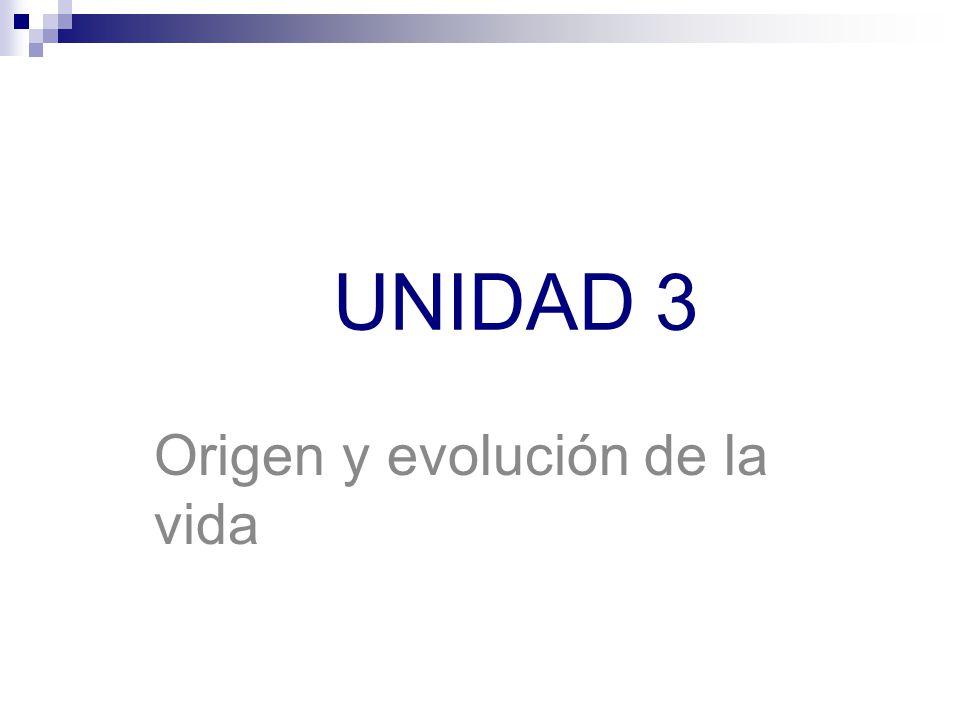 UNIDAD 3

Origen y evolución de la vida